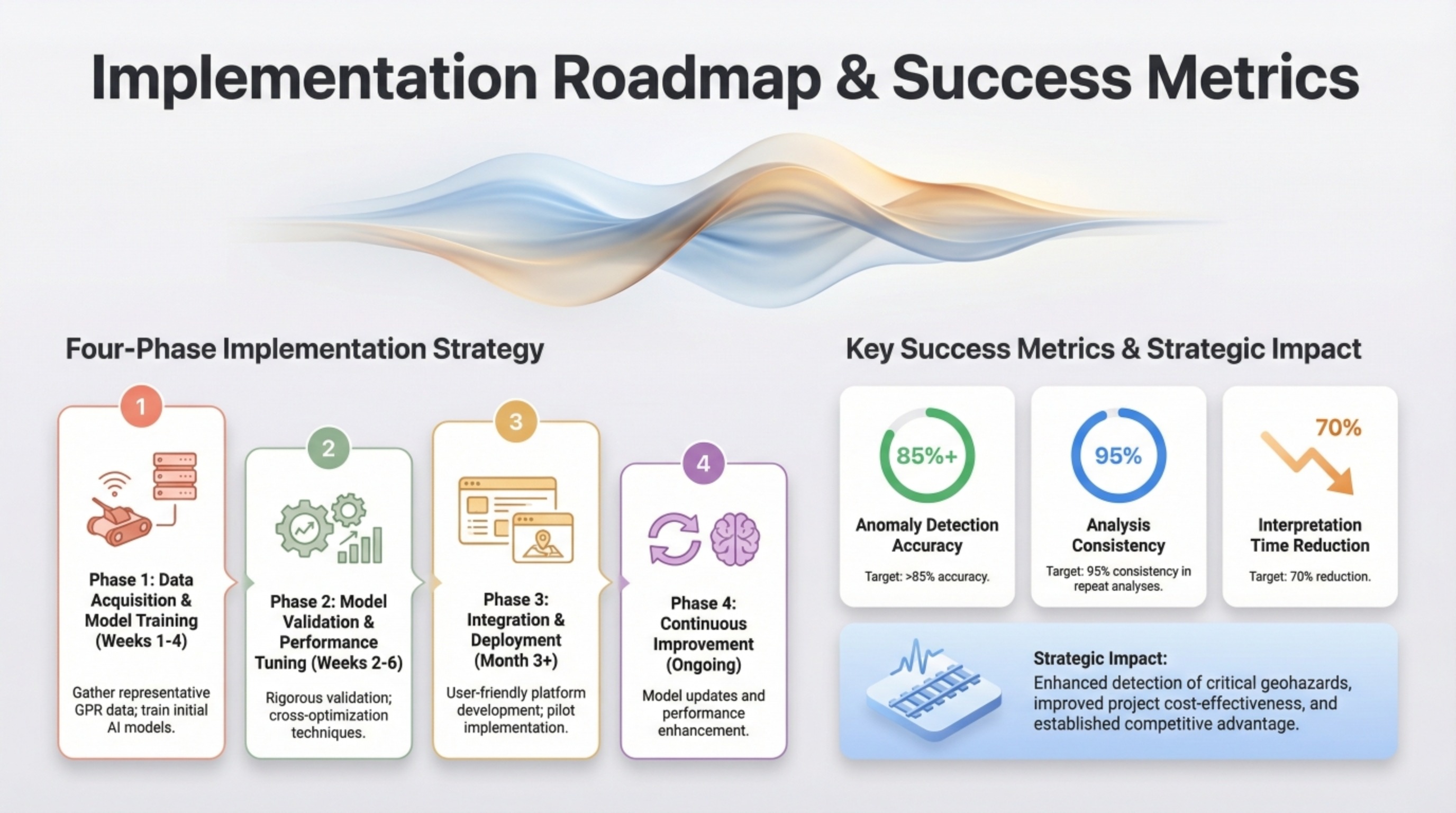 Implementation Roadmap & Success Metrics

Four-Phase Implementation Strategy

1

Phase 1: Data Acquisition & Model Training (Weeks 1-4)

Gather representative GPR data; train initial AI models.

2

Phase 2: Model Validation & Performance Tuning (Weeks 2-6)

Rigorous validation; cross-optimization techniques.

3

Phase 3: Integration & Deployment (Month 3+)

User-friendly platform development; pilot implementation.

4

Phase 4: Continuous Improvement (Ongoing)

Model updates and performance enhancement.

Key Success Metrics & Strategic Impact

85%+

Anomaly Detection Accuracy

Target: >85% accuracy.

95%

Analysis Consistency

Target: 95% consistency in repeat analyses.

70%

Interpretation Time Reduction

Target: 70% reduction.

Strategic Impact:
Enhanced detection of critical geohazards, improved project cost-effectiveness, and established competitive advantage.